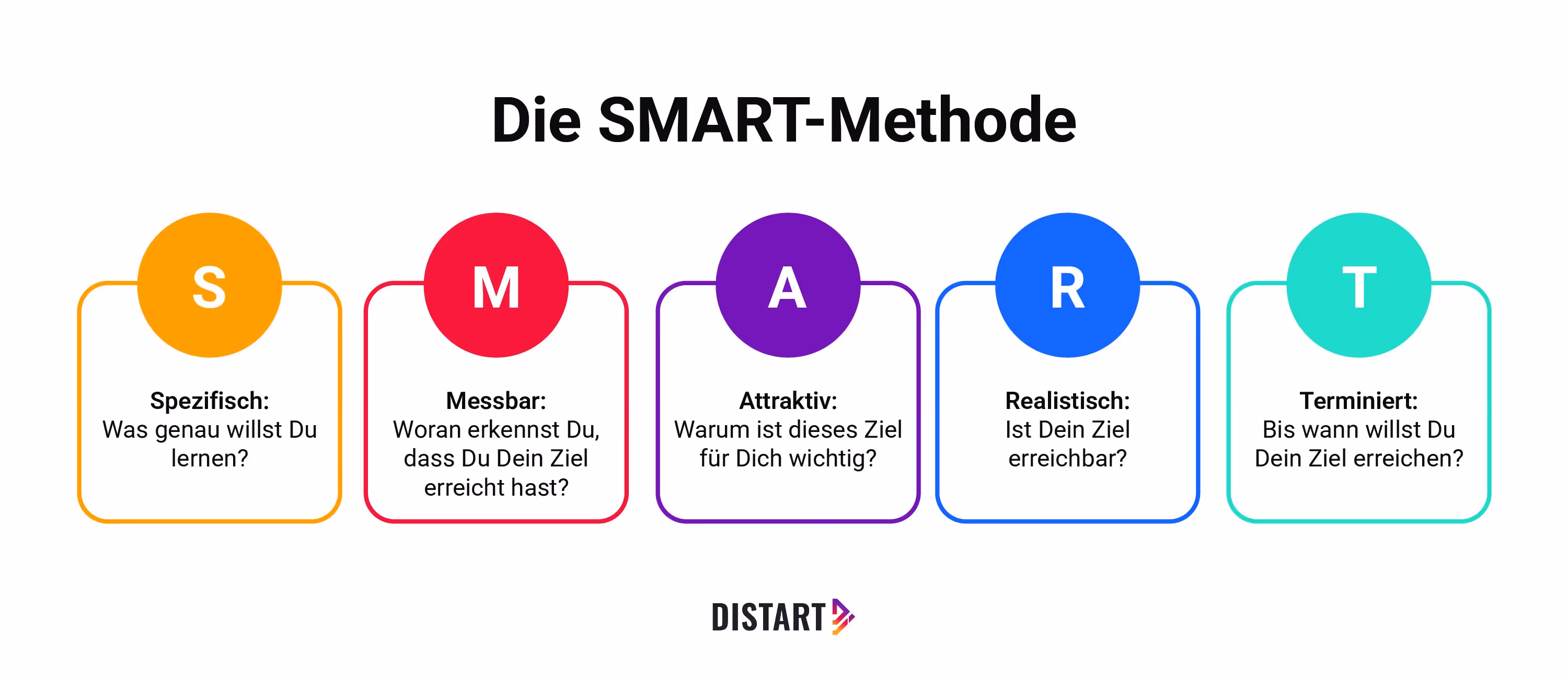 Die SMART-Methode

S

Spezifisch:
Was genau willst Du lernen?

M

Messbar:
Woran erkennst Du, dass Du Dein Ziel erreicht hast?

A

Attraktiv:
Warum ist dieses Ziel für Dich wichtig?

R

Realistisch:
Ist Dein Ziel erreichbar?

T

Terminiert:
Bis wann willst Du Dein Ziel erreichen?

DISTART